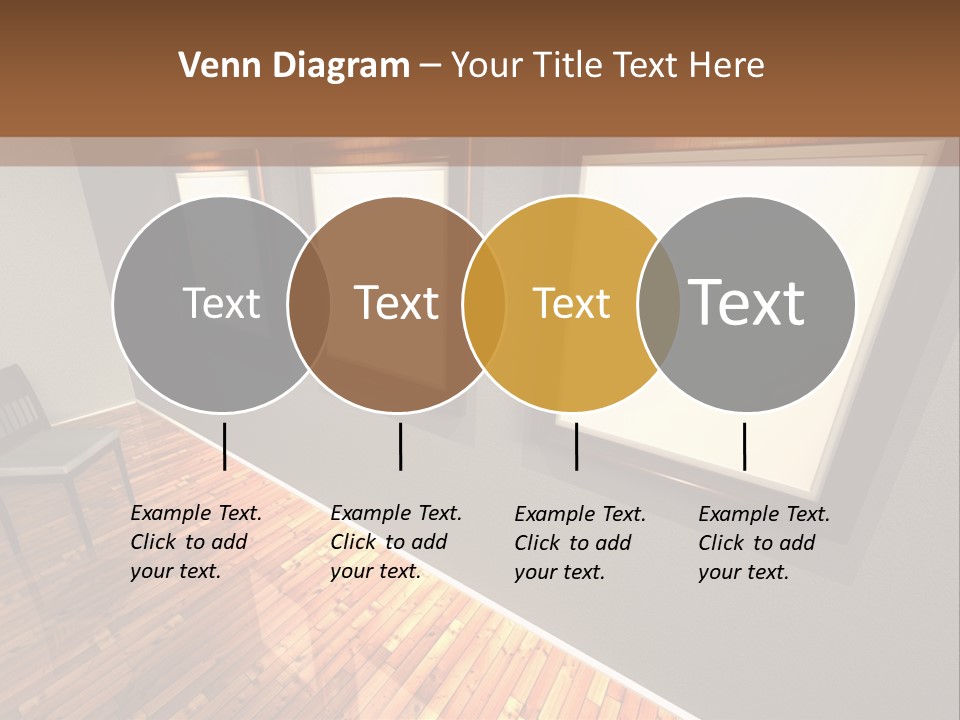 Venn Diagram – Your Title Text Here

Text

Text

Text

Text

Example Text. Click to add your text.

Example Text. Click to add your text.

Example Text. Click to add your text.

Example Text. Click to add your text.